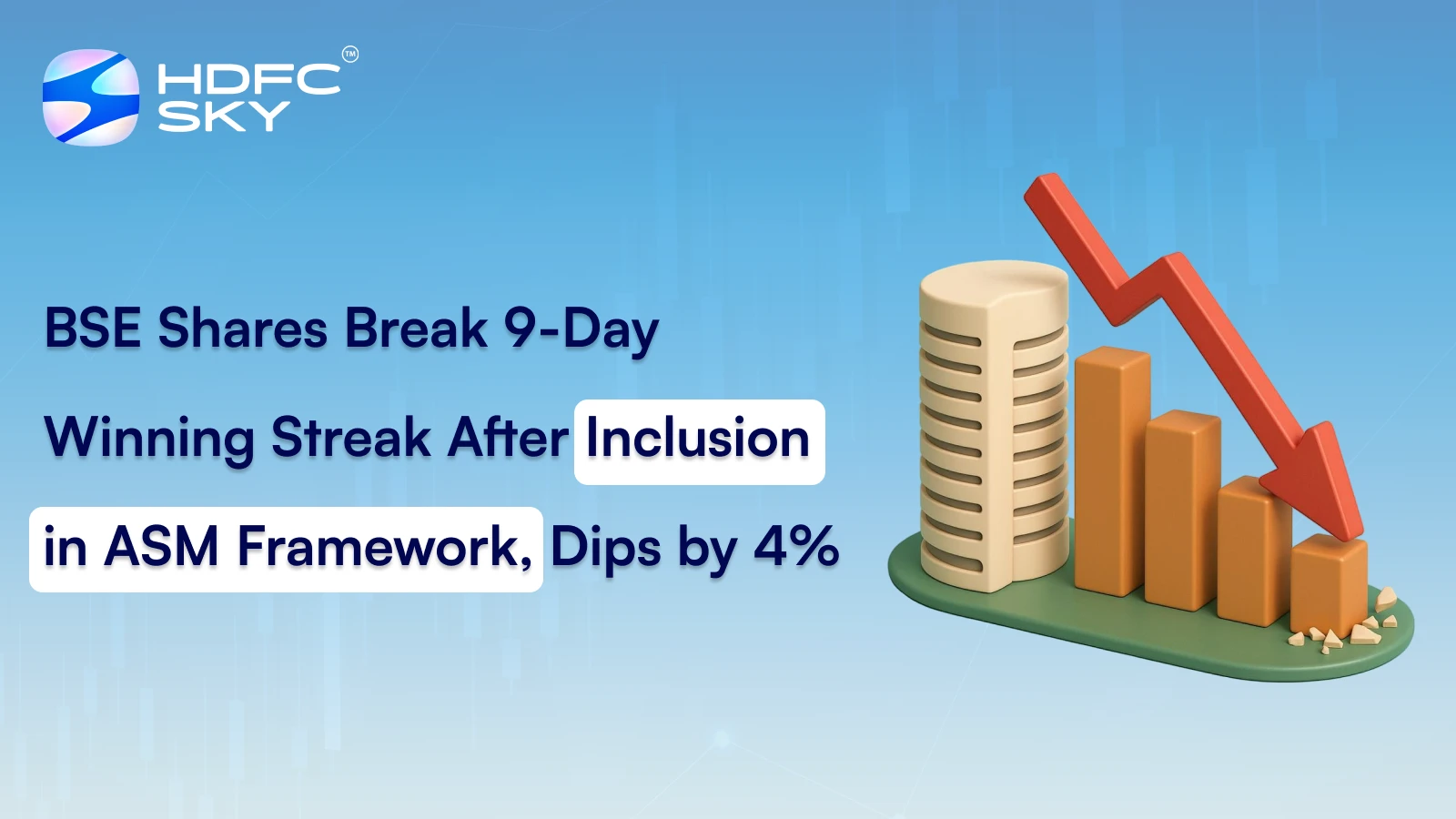 HDFC SKY™

BSE Shares Break 9-Day Winning Streak After Inclusion in ASM Framework, Dips by 4%